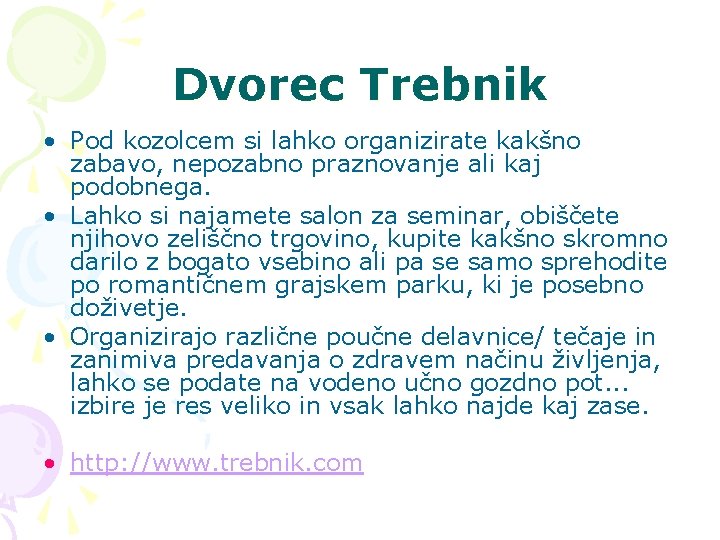 Dvorec Trebnik

• Pod kozolcem si lahko organizirate kakšno zabavo, nepozabno praznovanje ali kaj podobnega.
• Lahko si najamete salon za seminar, obiščete njihovo zeliščno trgovino, kupite kakšno skromno darilo z bogato vsebino ali pa se samo sprehodite po romantičnem grajskem parku, ki je posebno doživetje.
• Organizirajo različne poučne delavnice/ tečaje in zanimiva predavanja o zdravem načinu življenja, lahko se podate na vodeno učno gozdno pot... izbire je res veliko in vsak lahko najde kaj zase.

• http://www.trebnik.com